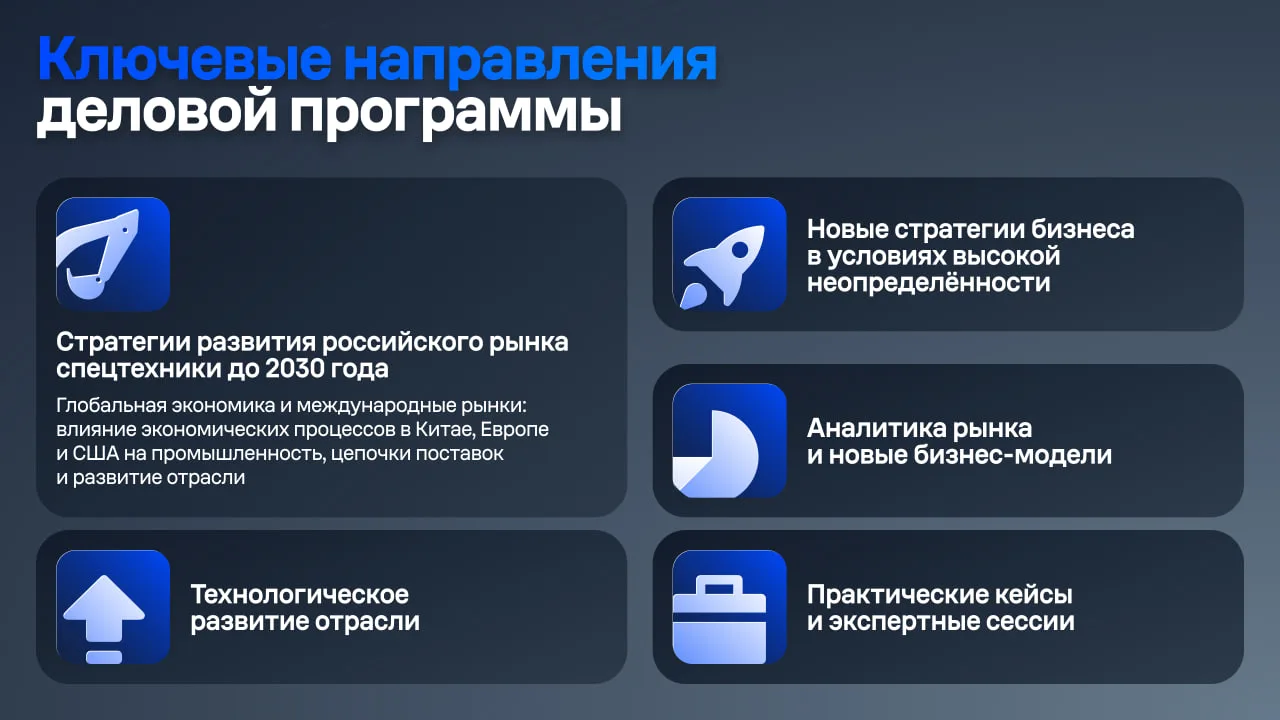 Ключевые направления деловой программы

Стратегии развития российского рынка спецтехники до 2030 года

Глобальная экономика и международные рынки: влияние экономических процессов в Китае, Европе и США на промышленность, цепочки поставок и развитие отрасли

Технологическое развитие отрасли

Новые стратегии бизнеса в условиях высокой неопределённости

Аналитика рынка и новые бизнес-модели

Практические кейсы и экспертные сессии